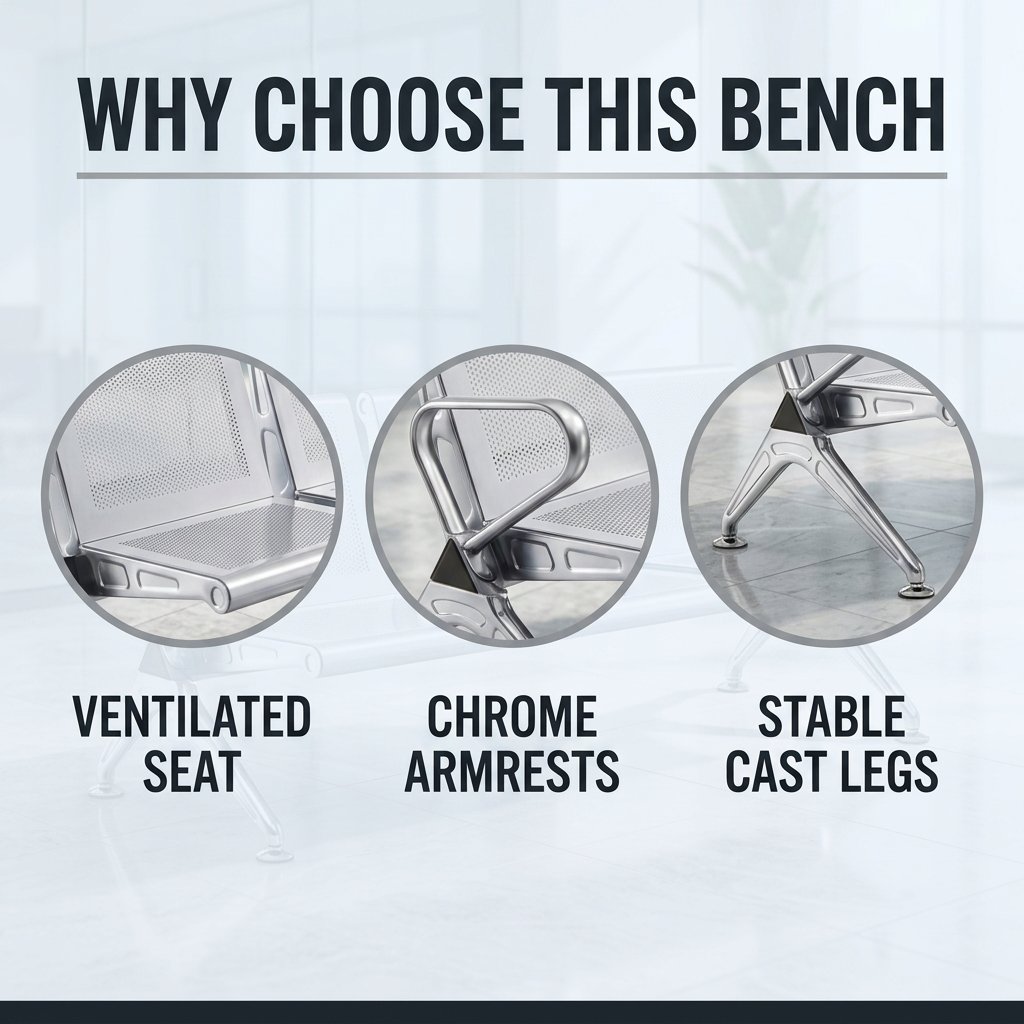 WHY CHOOSE THIS BENCH

VENTILATED SEAT

CHROME ARMRESTS

STABLE CAST LEGS